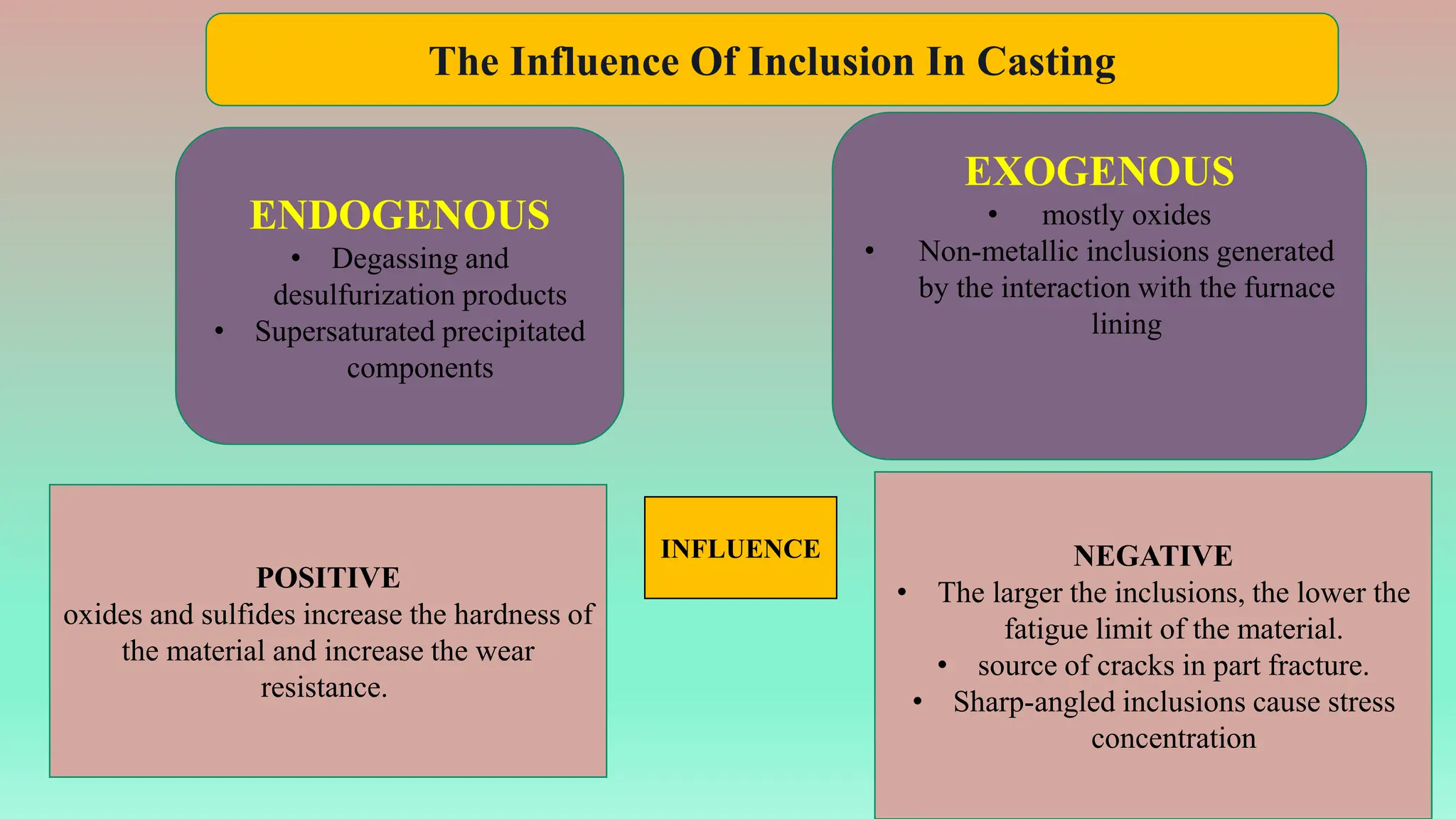 The Influence Of Inclusion In Casting

ENDOGENOUS
• Degassing and desulfurization products
• Supersaturated precipitated components

EXOGENOUS
• mostly oxides
• Non-metallic inclusions generated by the interaction with the furnace lining

POSITIVE
oxides and sulfides increase the hardness of the material and increase the wear resistance.

INFLUENCE

NEGATIVE
• The larger the inclusions, the lower the fatigue limit of the material.
• source of cracks in part fracture.
• Sharp-angled inclusions cause stress concentration